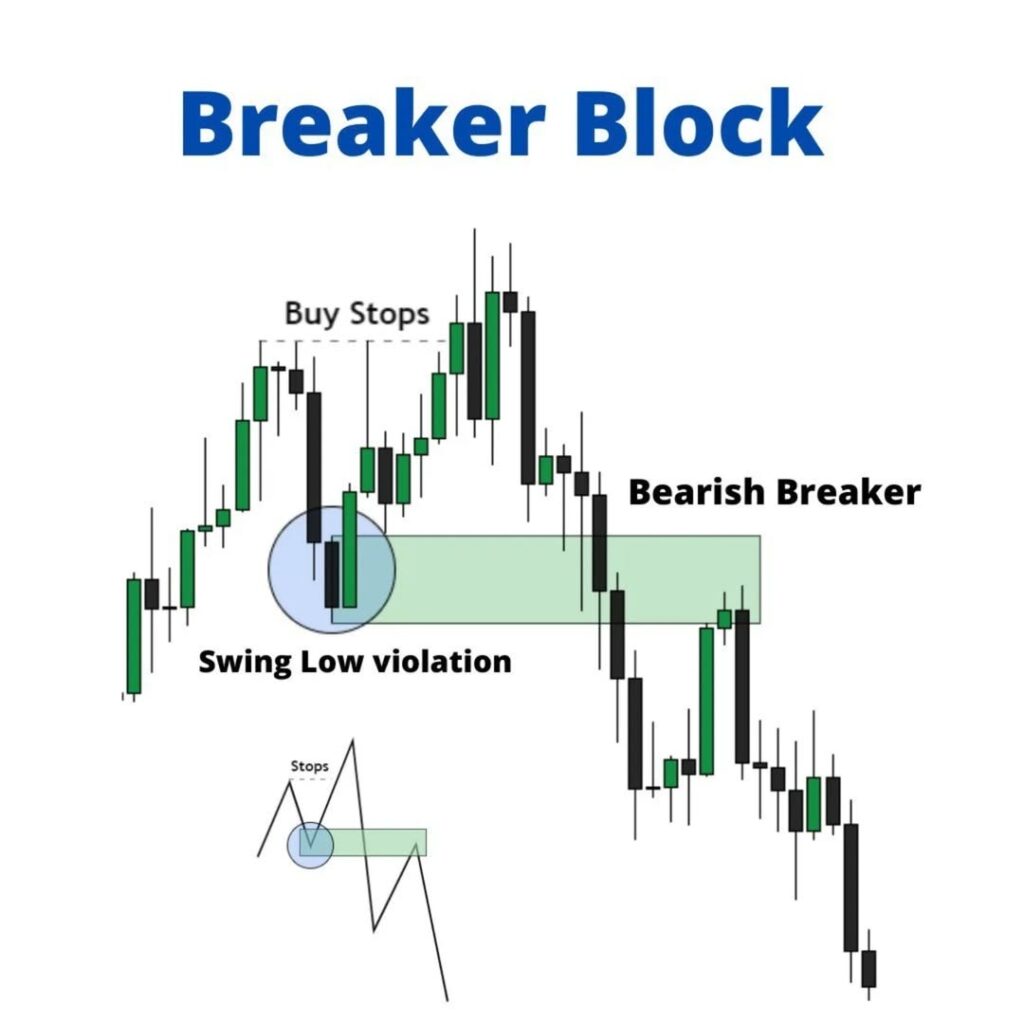 Breaker Block

Buy Stops

Bearish Breaker

Swing Low violation

Stops